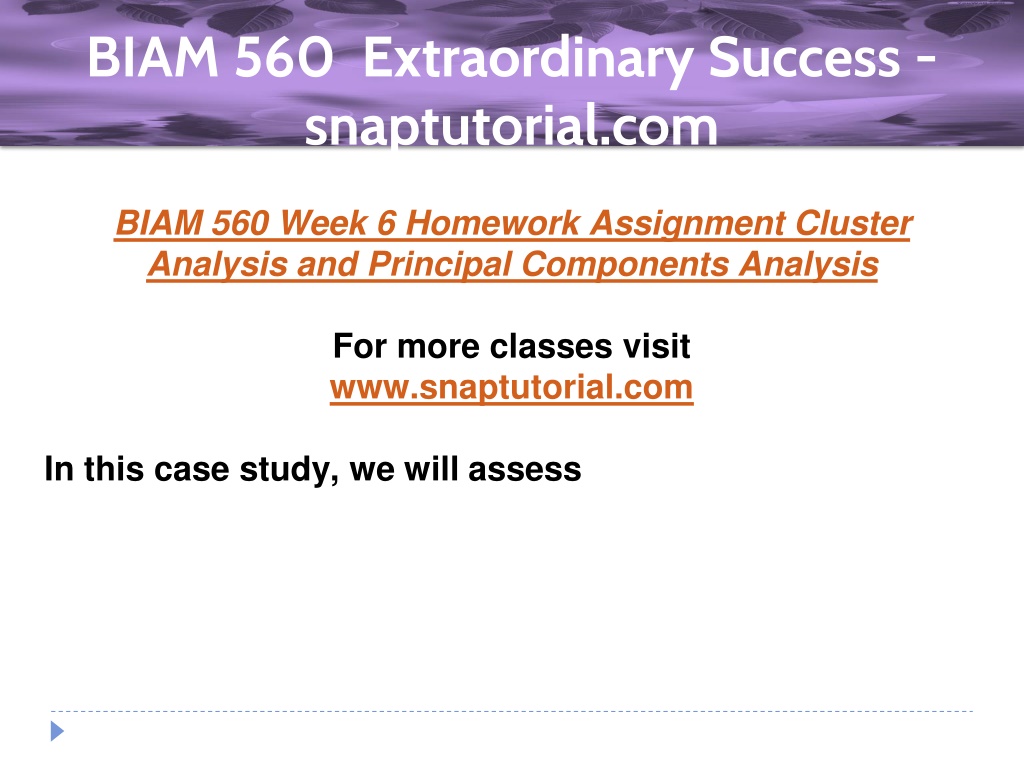 BIAM 560 Extraordinary Success - snaptutorial.com

BIAM 560 Week 6 Homework Assignment Cluster Analysis and Principal Components Analysis

For more classes visit
www.snaptutorial.com

In this case study, we will assess